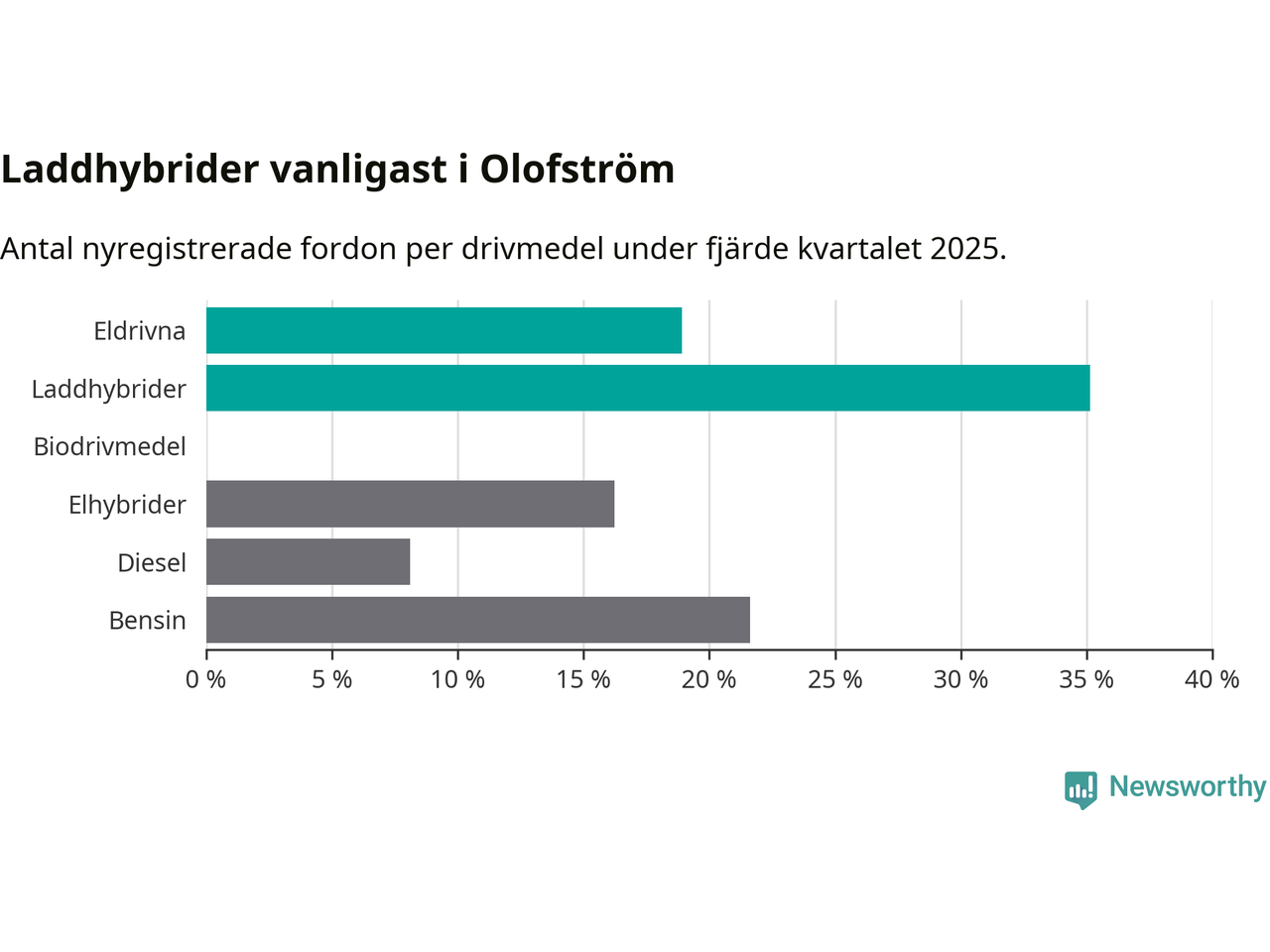 Laddhybrider vanligast i Olofström

Antal nyregistrerade fordon per drivmedel under fjärde kvartalet 2025.

Eldrivna
Laddhybrider
Biodrivmedel
Elhybrider
Diesel
Bensin

0 % 5 % 10 % 15 % 20 % 25 % 30 % 35 % 40 %

Newsworthy